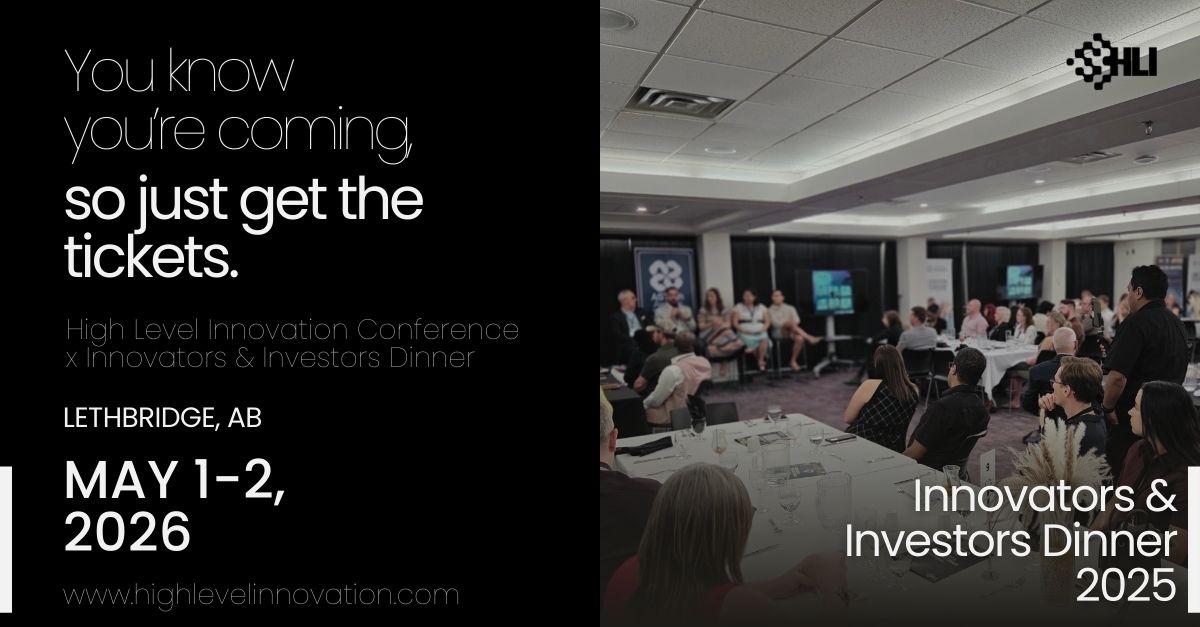 You know you're coming, so just get the tickets.

High Level Innovation Conference x Innovators & Investors Dinner

LETHBRIDGE, AB

MAY 1-2, 2026

www.highlevelinnovation.com

HLI

Innovators & Investors Dinner 2025